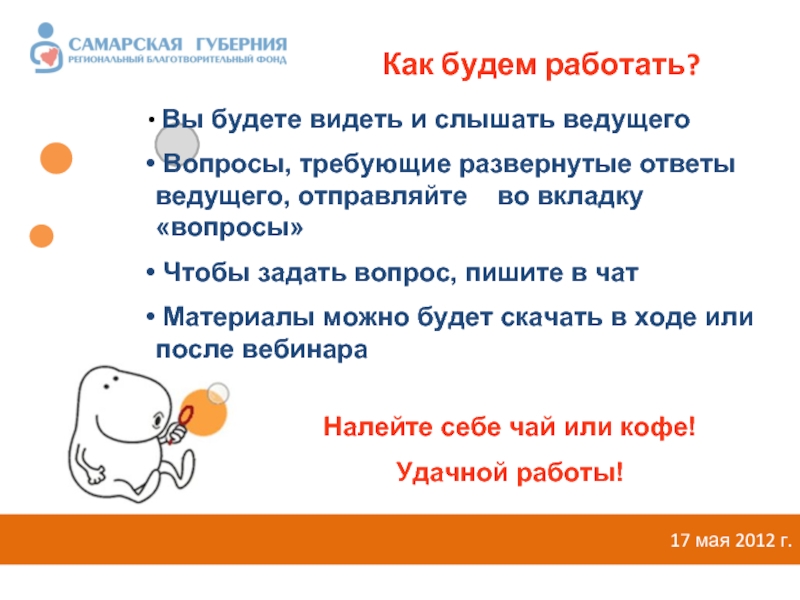 САМАРСКАЯ ГУБЕРНИЯ
РЕГИОНАЛЬНЫЙ БЛАГОТВОРИТЕЛЬНЫЙ ФОНД

Как будем работать?

• Вы будете видеть и слышать ведущего

• Вопросы, требующие развернутые ответы ведущего, отправляйте во вкладку «вопросы»

• Чтобы задать вопрос, пишите в чат

• Материалы можно будет скачать в ходе или после вебинара

Налейте себе чай или кофе!

Удачной работы!

17 мая 2012 г.